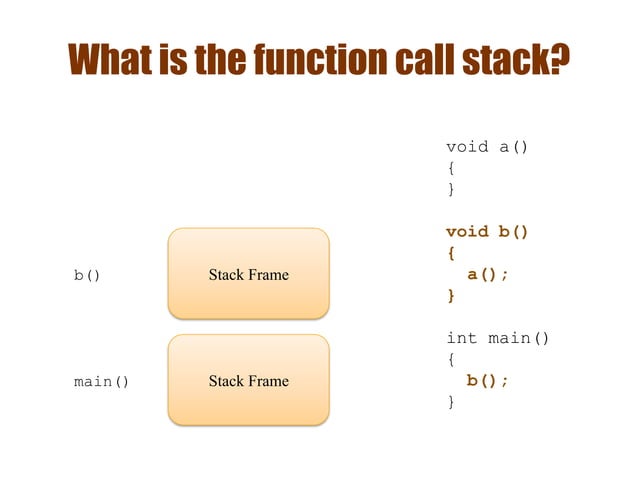 What is the function call stack?

b()

Stack Frame

main()

Stack Frame

void a()
{
}

void b()
{
  a();
}

int main()
{
  b();
}